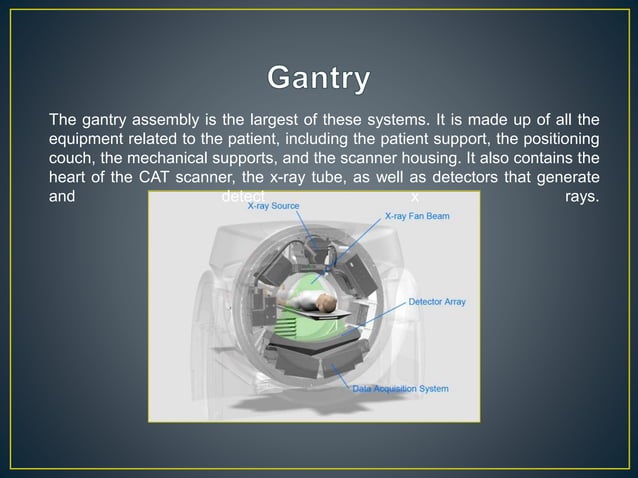 Gantry

The gantry assembly is the largest of these systems. It is made up of all the equipment related to the patient, including the patient support, the positioning couch, the mechanical supports, and the scanner housing. It also contains the heart of the CAT scanner, the x-ray tube, as well as detectors that generate and detect x rays.

X-ray Source
X-ray Fan Beam
Detector Array
Data Acquisition System